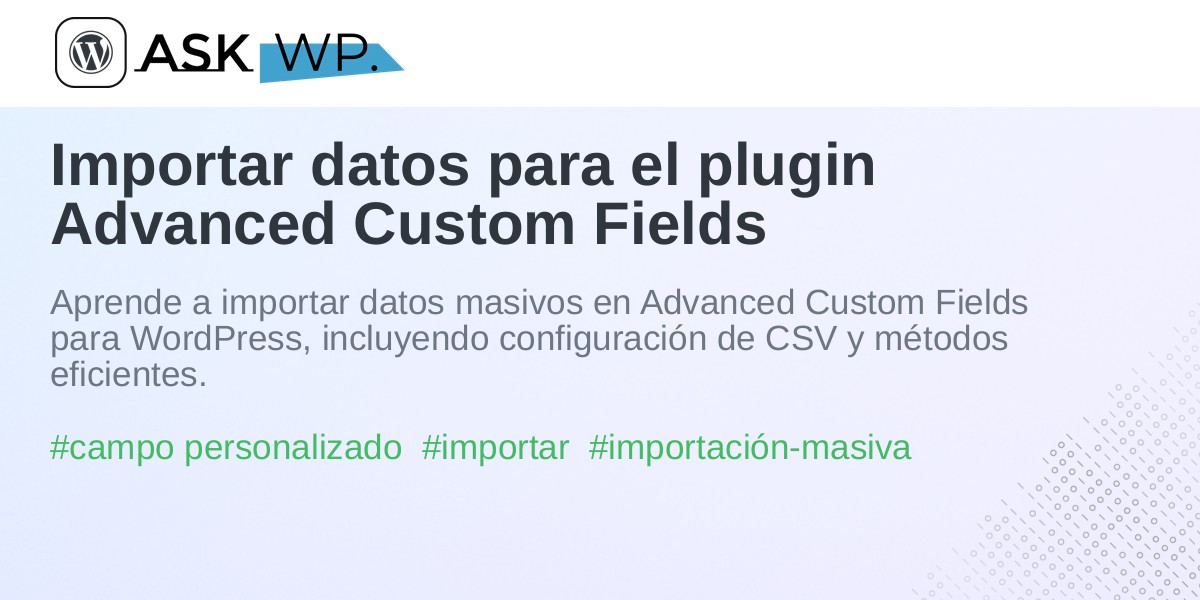 ASK WP.

Importar datos para el plugin Advanced Custom Fields

Aprende a importar datos masivos en Advanced Custom Fields para WordPress, incluyendo configuración de CSV y métodos eficientes.

#campo personalizado #importar #importación-masiva